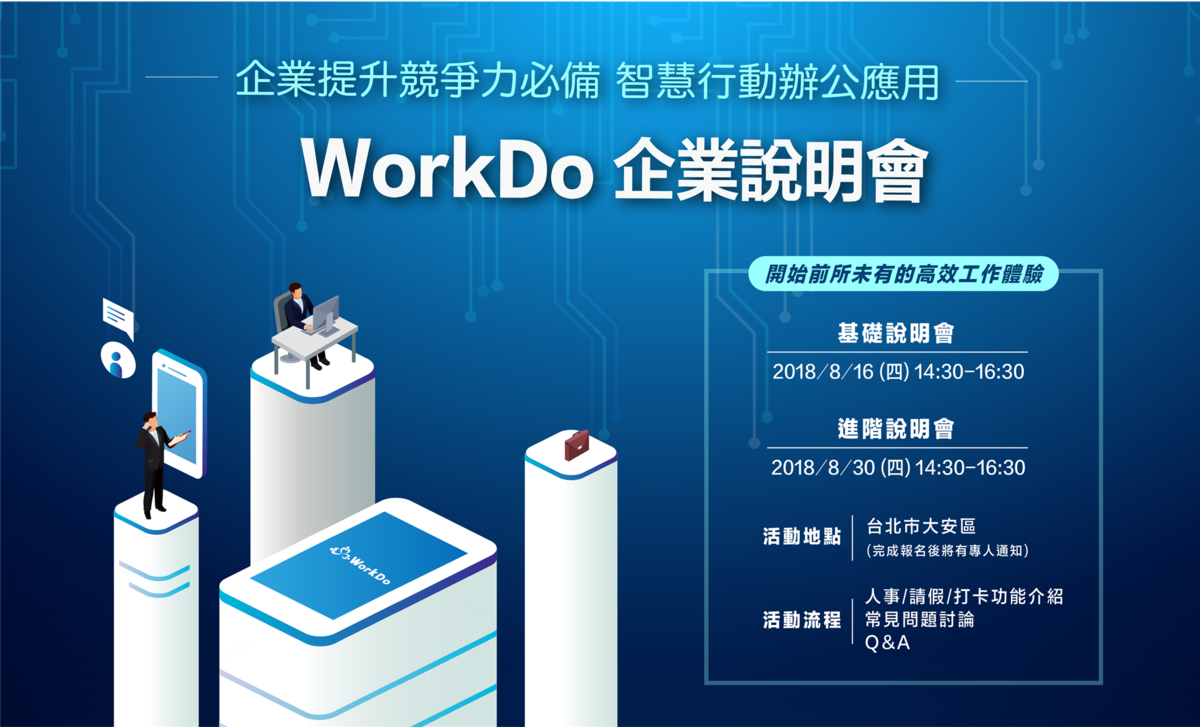 企業提升競爭力必備 智慧行動辦公應用

WorkDo 企業說明會

開始前所未有的高效工作體驗

基礎說明會

2018/8/16 (四) 14:30-16:30

進階說明會

2018/8/30 (四) 14:30-16:30

活動地點 台北市大安區
(完成報名後將有專人通知)

活動流程 人事/請假/打卡功能介紹
常見問題討論
Q&A

WorkDo